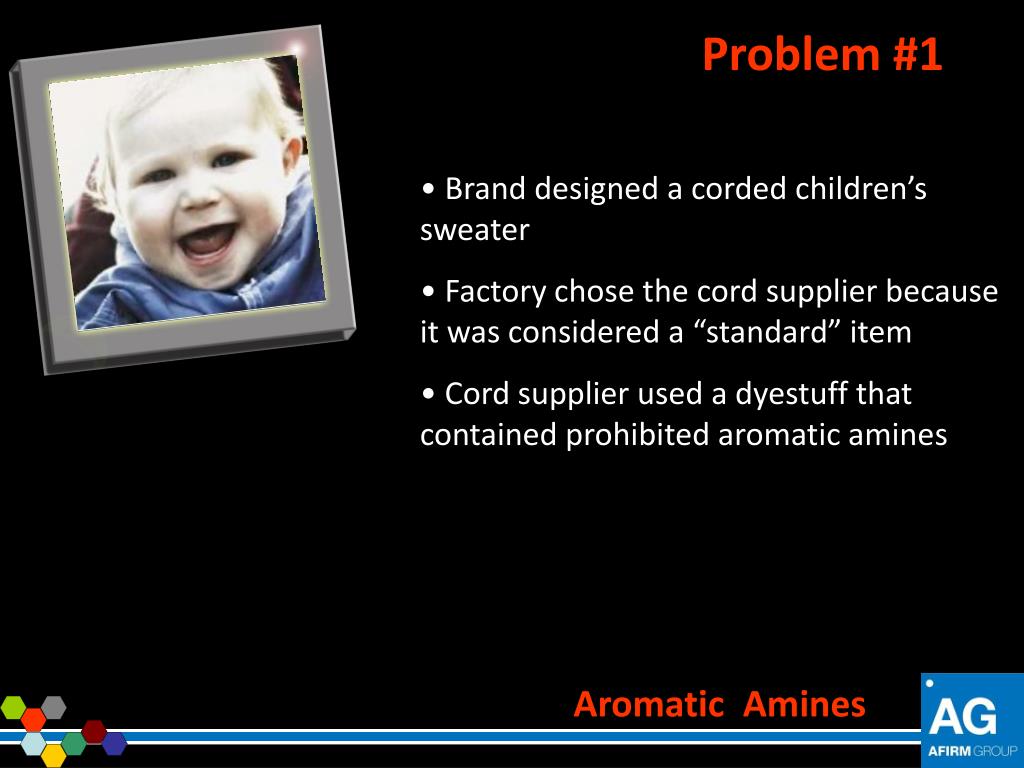 Problem #1

• Brand designed a corded children’s sweater

• Factory chose the cord supplier because it was considered a “standard” item

• Cord supplier used a dyestuff that contained prohibited aromatic amines

Aromatic Amines

AG
AFIRM GROUP